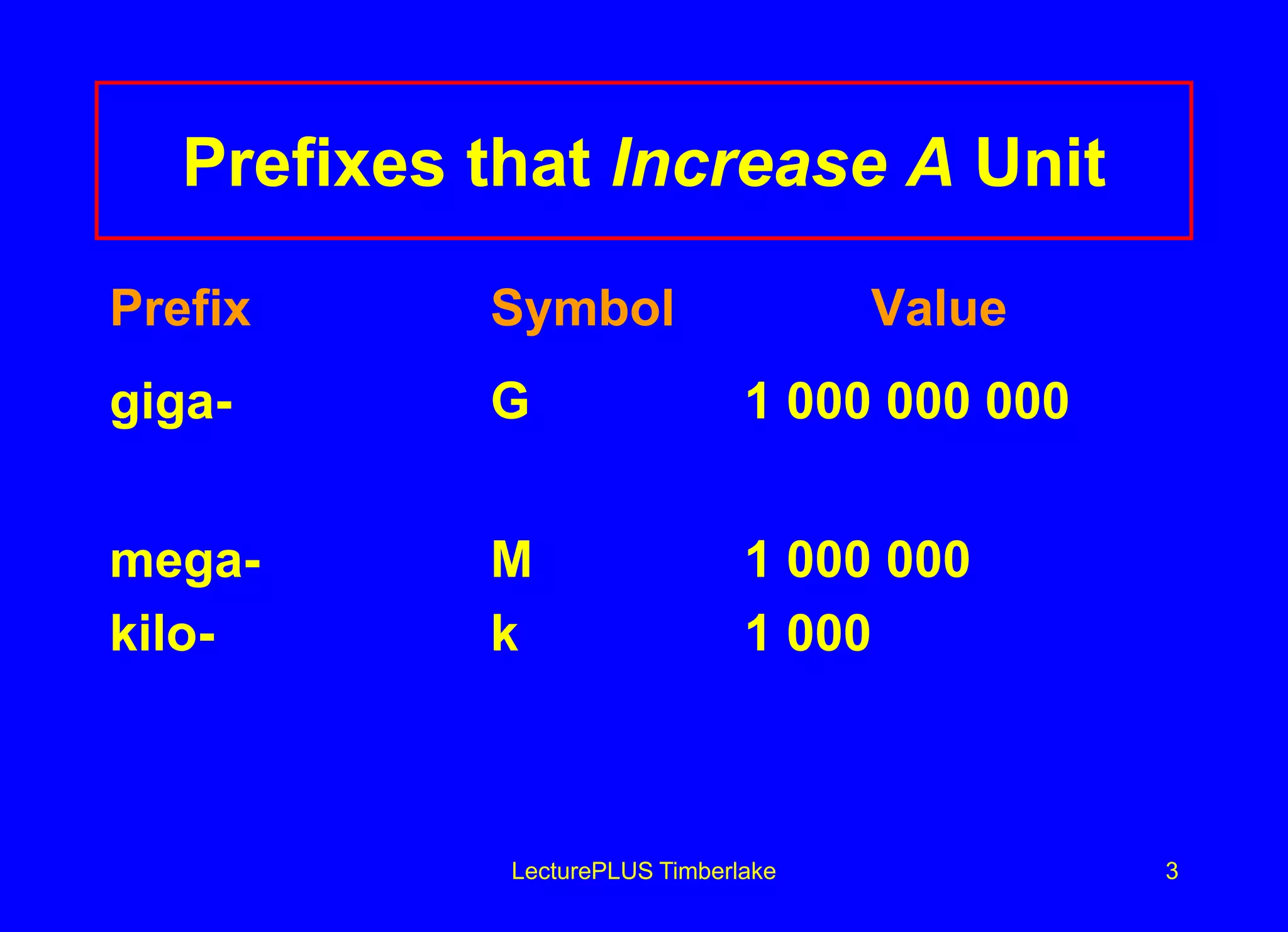 Prefixes that Increase A Unit

| Prefix | Symbol | Value |
|---|---|---|
| giga- | G | 1 000 000 000 |
| mega- | M | 1 000 000 |
| kilo- | k | 1 000 |

LecturePLUS Timberlake

3